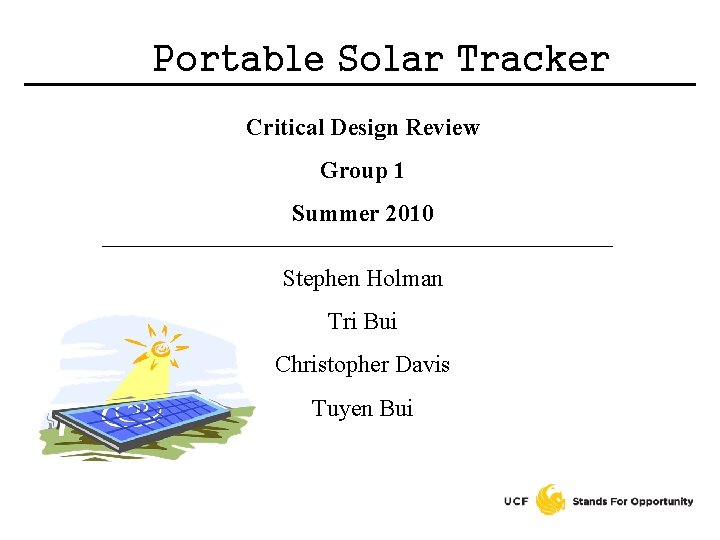 Portable Solar Tracker

Critical Design Review

Group 1

Summer 2010

Stephen Holman

Tri Bui

Christopher Davis

Tuyen Bui

UCF Stands For Opportunity